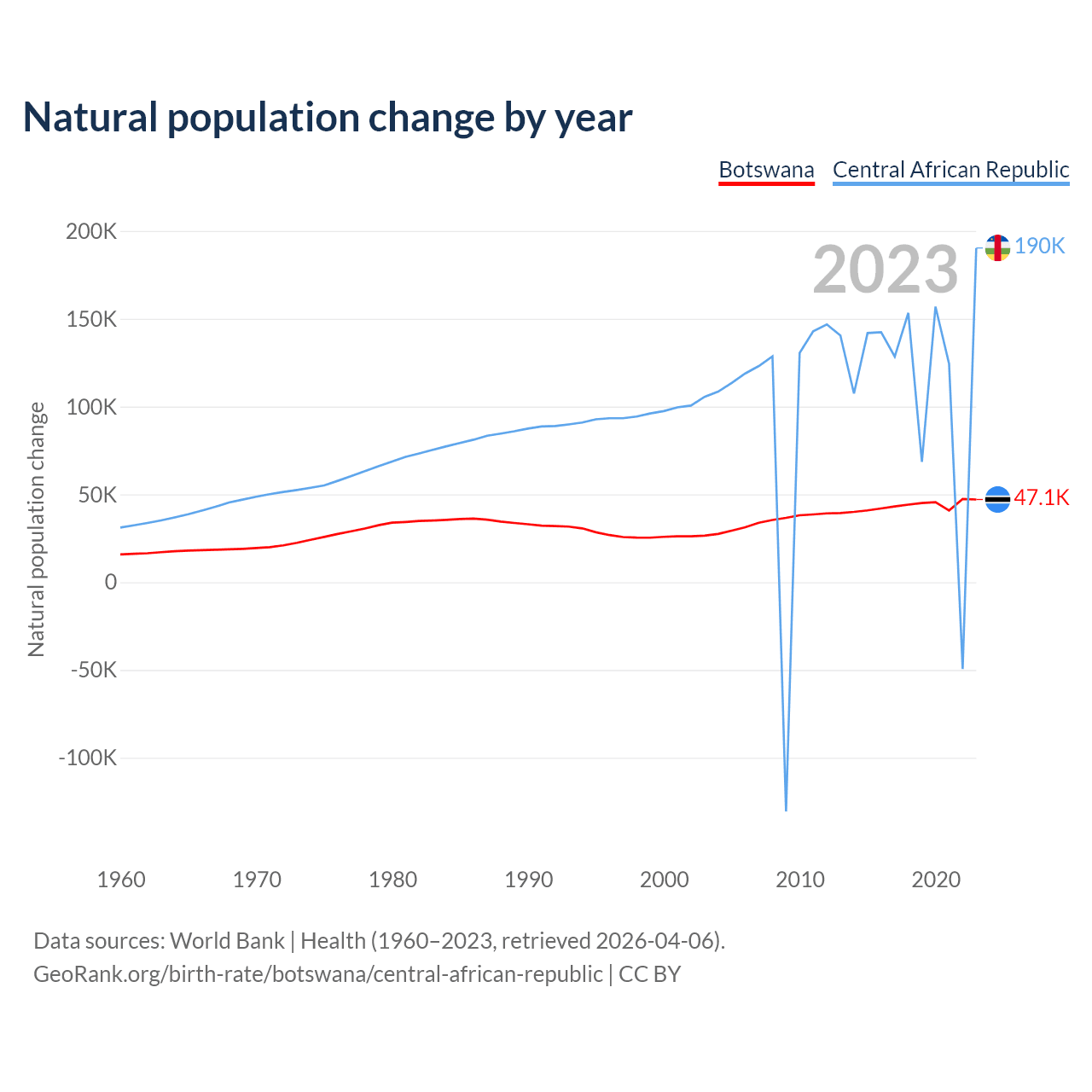 Natural population change by year

Botswana Central African Republic

2023

200K
150K
100K
50K
0
-50K
-100K

Natural population change

190K
47.1K

1960 1970 1980 1990 2000 2010 2020

Data sources: World Bank | Health (1960–2023, retrieved 2026-04-06).
GeoRank.org/birth-rate/botswana/central-african-republic | CC BY